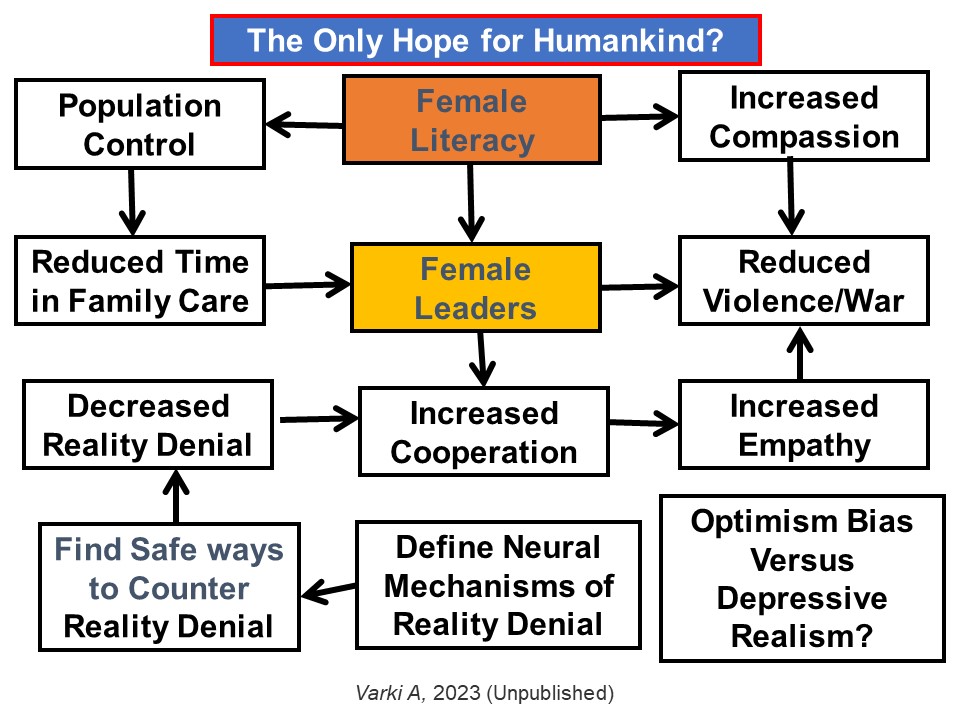 The Only Hope for Humankind?

Population Control

Female Literacy

Increased Compassion

Reduced Time in Family Care

Female Leaders

Reduced Violence/War

Decreased Reality Denial

Increased Cooperation

Increased Empathy

Find Safe ways to Counter Reality Denial

Define Neural Mechanisms of Reality Denial

Optimism Bias Versus Depressive Realism?

Varki A, 2023 (Unpublished)